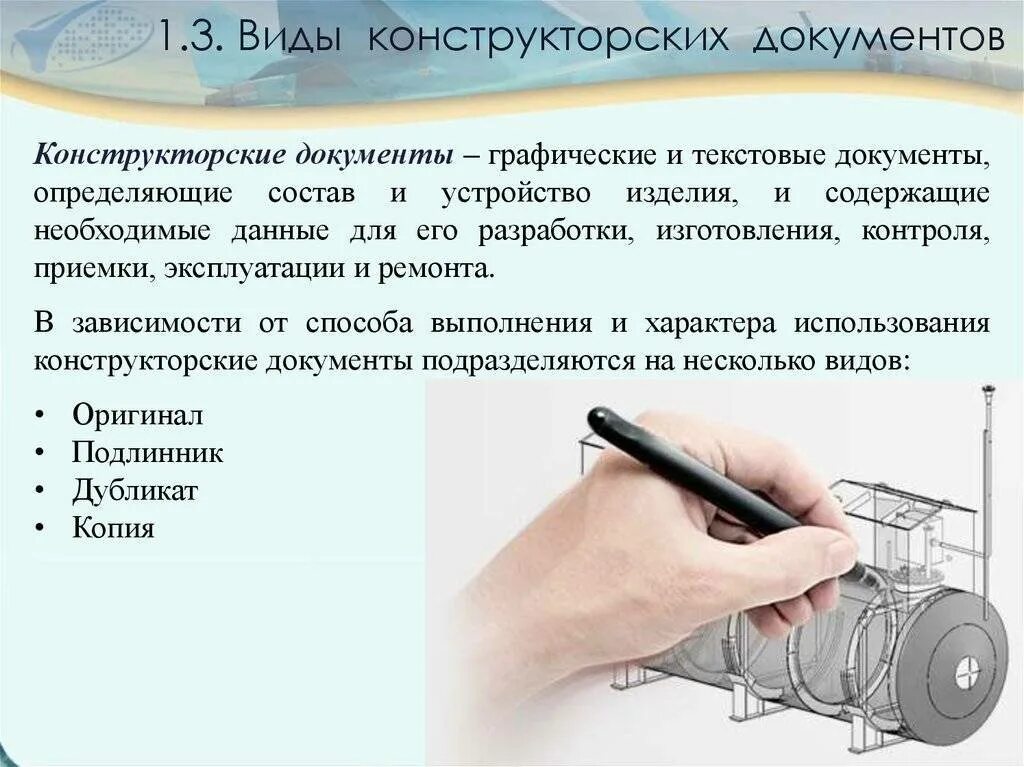 1.3. Виды конструкторских документов

Конструкторские документы – графические и текстовые документы, определяющие состав и устройство изделия, и содержащие необходимые данные для его разработки, изготовления, контроля, приемки, эксплуатации и ремонта.

В зависимости от способа выполнения и характера использования конструкторские документы подразделяются на несколько видов:

• Оригинал
• Подлинник
• Дубликат
• Копия